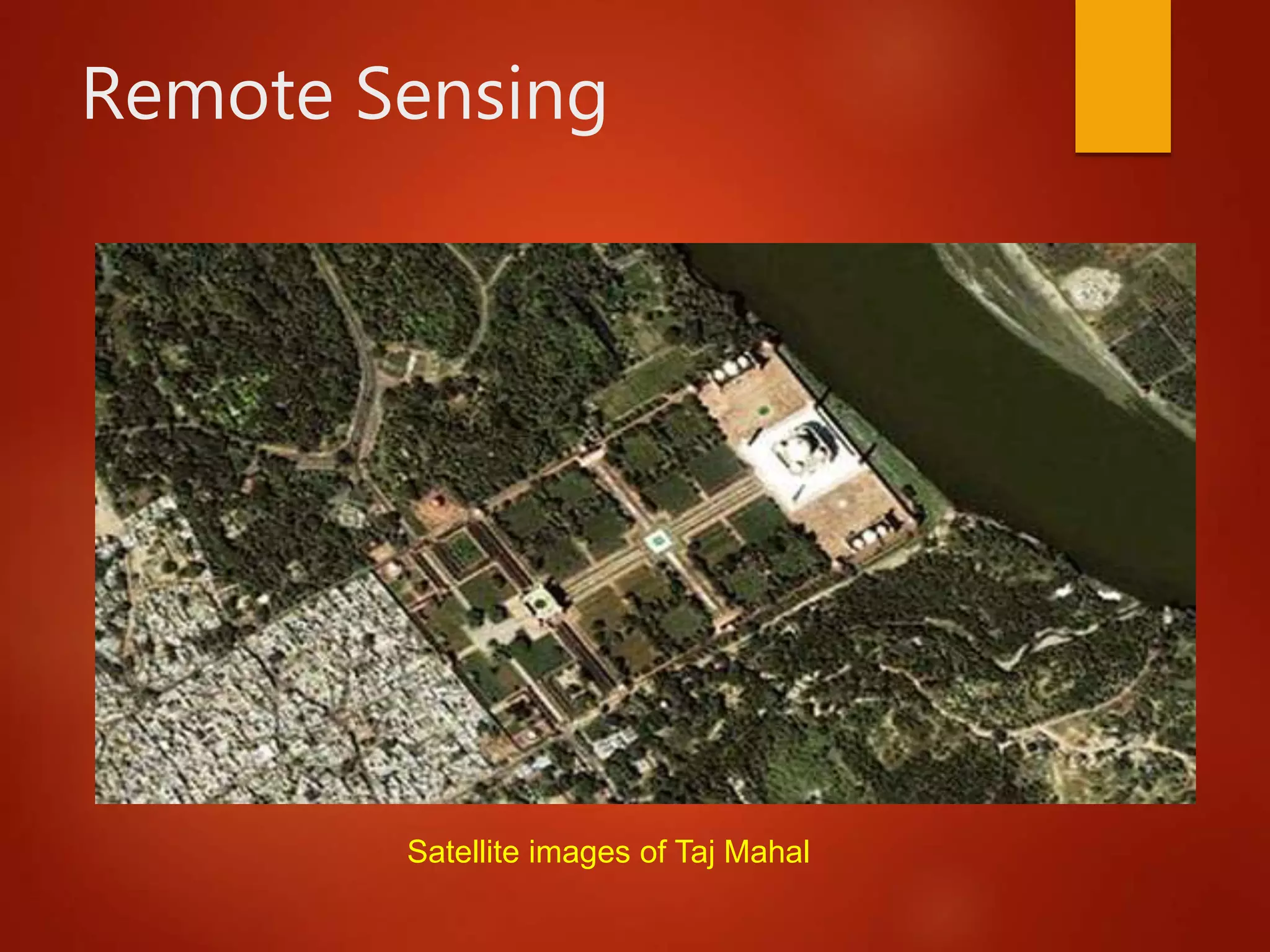 Remote Sensing

Satellite images of Taj Mahal